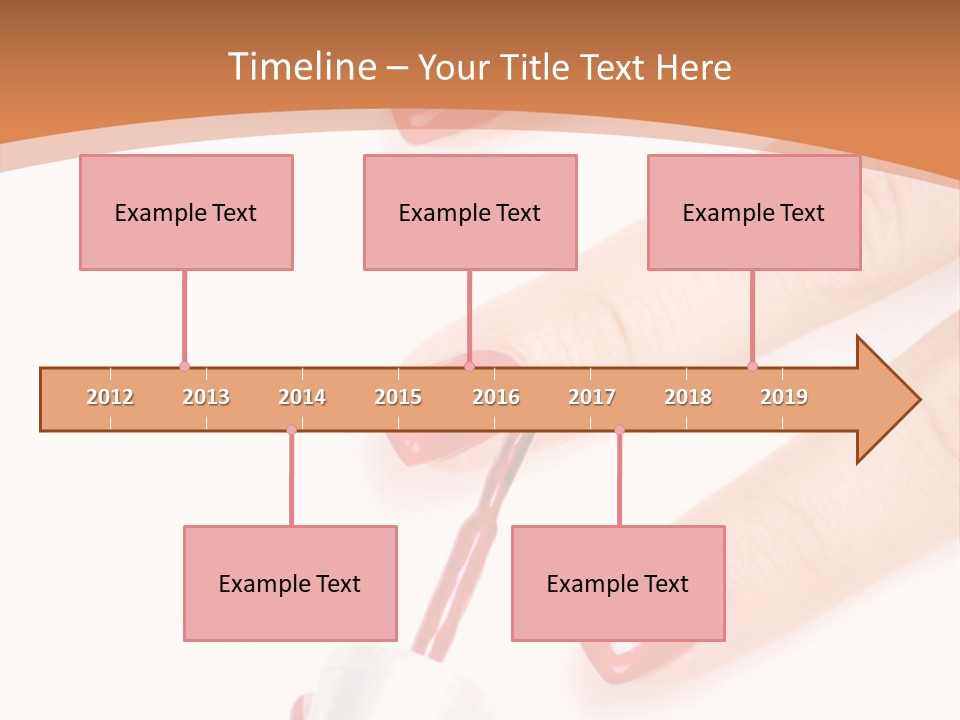 Timeline – Your Title Text Here

Example Text

Example Text

Example Text

2012 2013 2014 2015 2016 2017 2018 2019

Example Text

Example Text